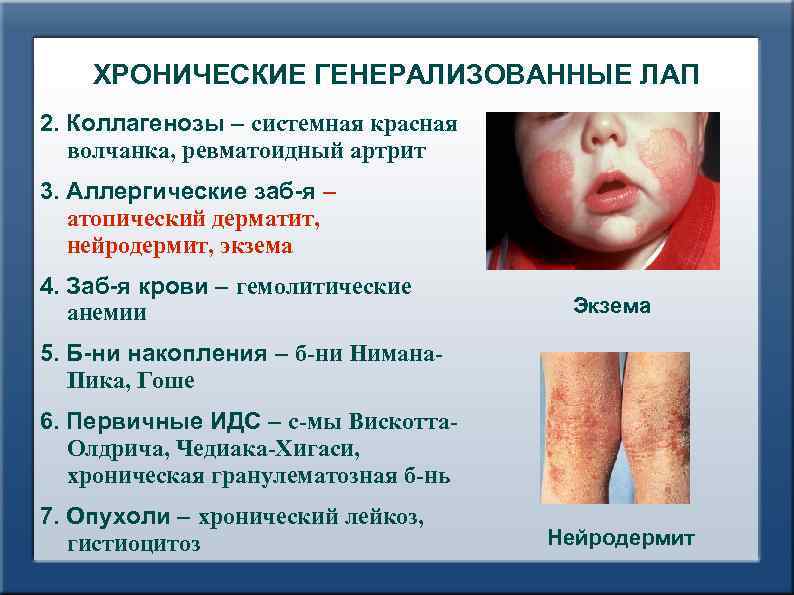 ХРОНИЧЕСКИЕ ГЕНЕРАЛИЗОВАННЫЕ ЛАП

2. Коллагенозы – системная красная волчанка, ревматоидный артрит

3. Аллергические заб-я – атопический дерматит, нейродермит, экзема

4. Заб-я крови – гемолитические анемии

5. Б-ни накопления – б-ни Нимана-Пика, Гоше

6. Первичные ИДС – с-мы Вискотта-Олдрича, Чедиака-Хигаси, хроническая гранулематозная б-нь

7. Опухоли – хронический лейкоз, гистиоцитоз

Экзема

Нейродермит